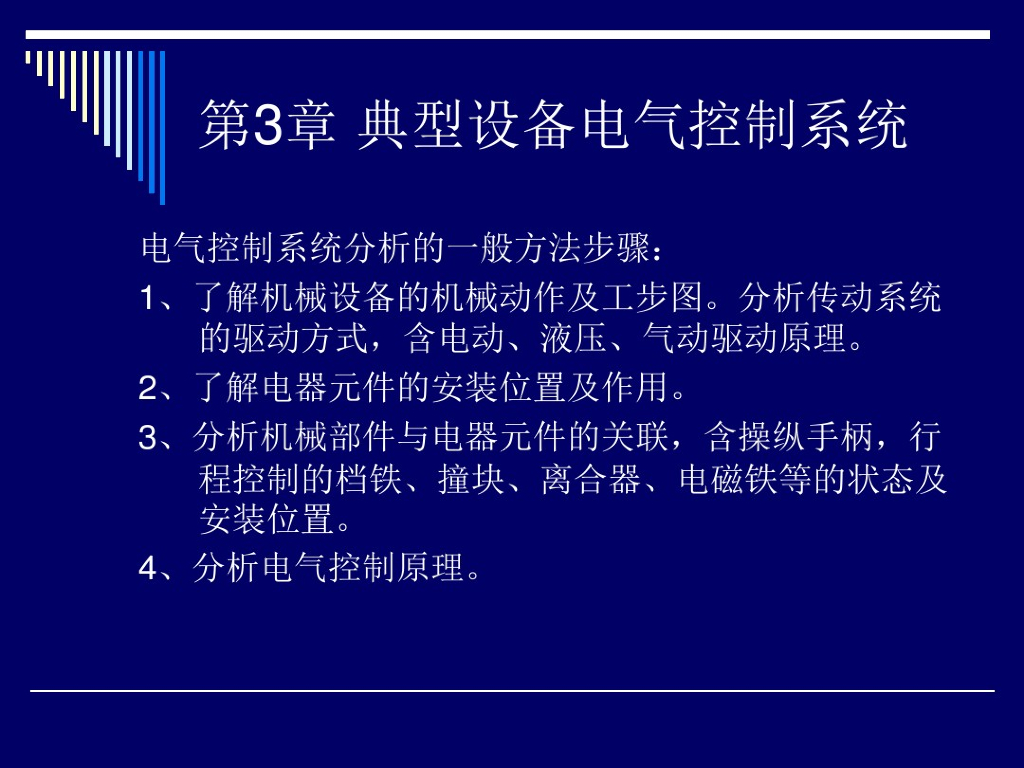 第3章 典型设备电气控制系统

电气控制系统分析的一般方法步骤：

1、了解机械设备的机械动作及工步图。分析传动系统的驱动方式，含电动、液压、气动驱动原理。

2、了解电器元件的安装位置及作用。

3、分析机械部件与电器元件的关联，含操纵手柄，行程控制的档铁、撞块、离合器、电磁铁等的状态及安装位置。

4、分析电气控制原理。